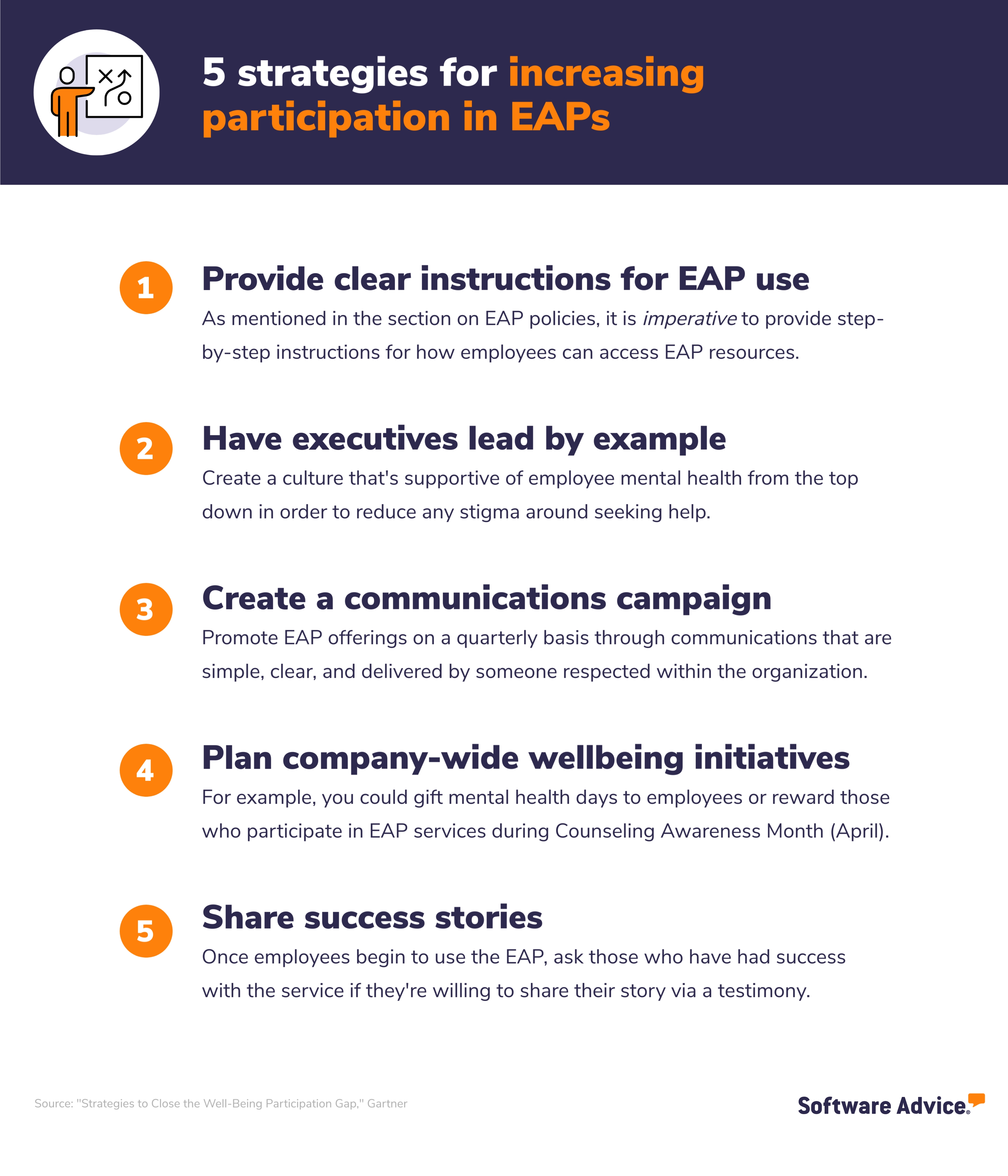 5 strategies for increasing participation in EAPs

1
Provide clear instructions for EAP use
As mentioned in the section on EAP policies, it is imperative to provide step-by-step instructions for how employees can access EAP resources.

2
Have executives lead by example
Create a culture that's supportive of employee mental health from the top down in order to reduce any stigma around seeking help.

3
Create a communications campaign
Promote EAP offerings on a quarterly basis through communications that are simple, clear, and delivered by someone respected within the organization.

4
Plan company-wide wellbeing initiatives
For example, you could gift mental health days to employees or reward those who participate in EAP services during Counseling Awareness Month (April).

5
Share success stories
Once employees begin to use the EAP, ask those who have had success with the service if they're willing to share their story via a testimony.

Source: "Strategies to Close the Well-Being Participation Gap," Gartner

Software Advice.